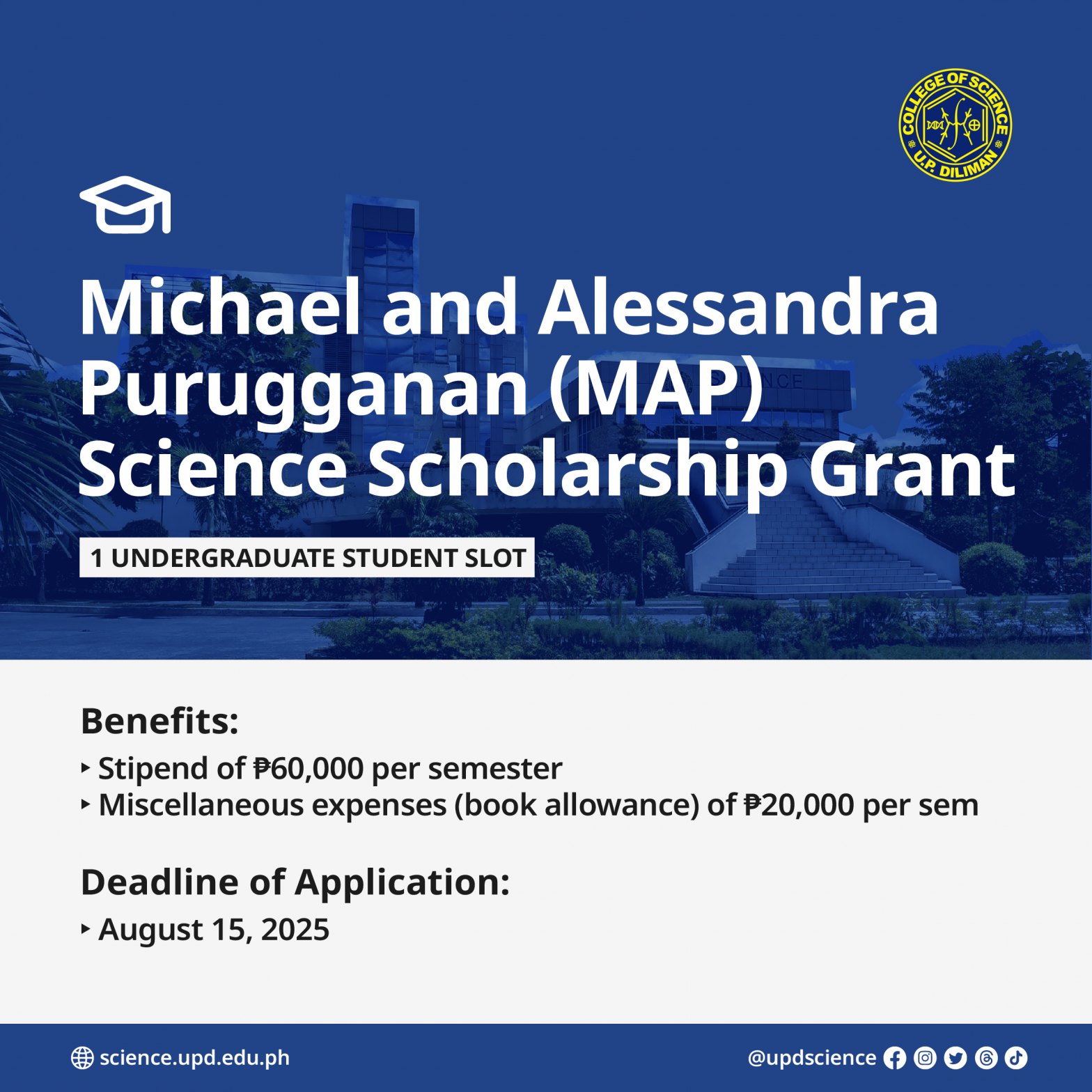 COLLEGE OF SCIENCE U.P. DILIMAN

Michael and Alessandra Purugganan (MAP) Science Scholarship Grant

1 UNDERGRADUATE STUDENT SLOT

Benefits:
‣ Stipend of ₱60,000 per semester
‣ Miscellaneous expenses (book allowance) of ₱20,000 per sem

Deadline of Application:
‣ August 15, 2025

science.upd.edu.ph

@updscience